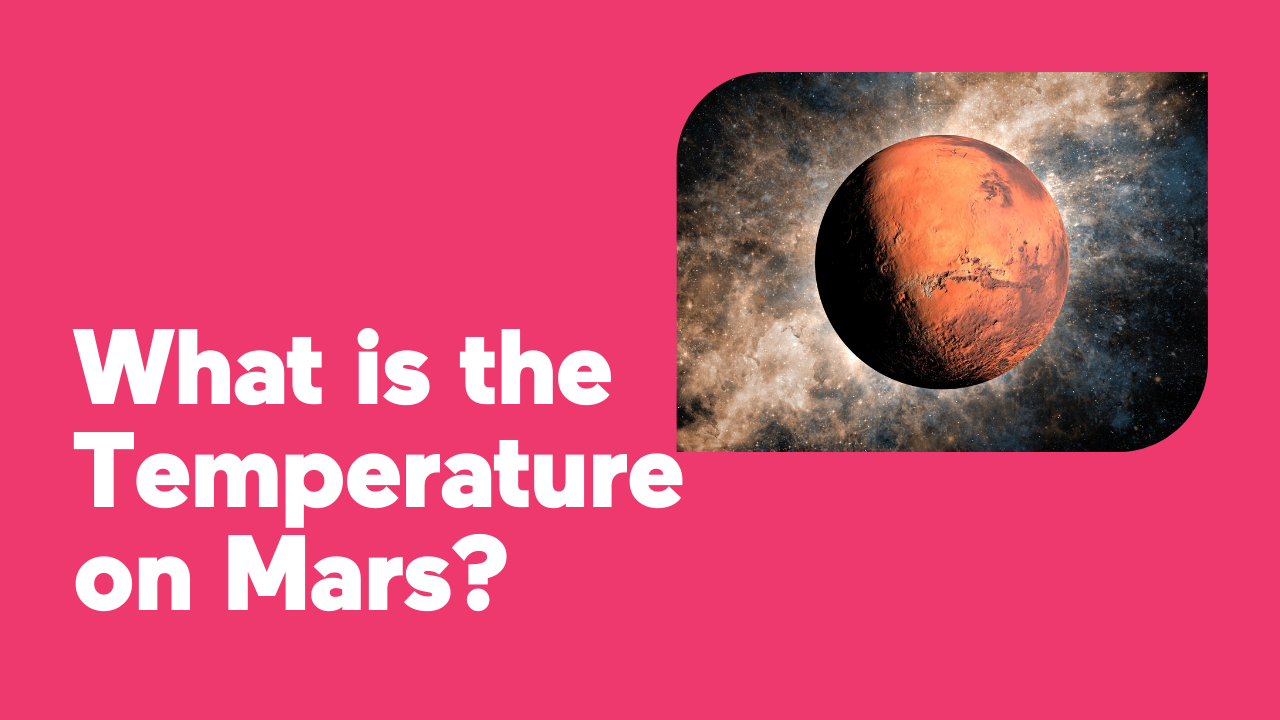 What is the Temperature on Mars?